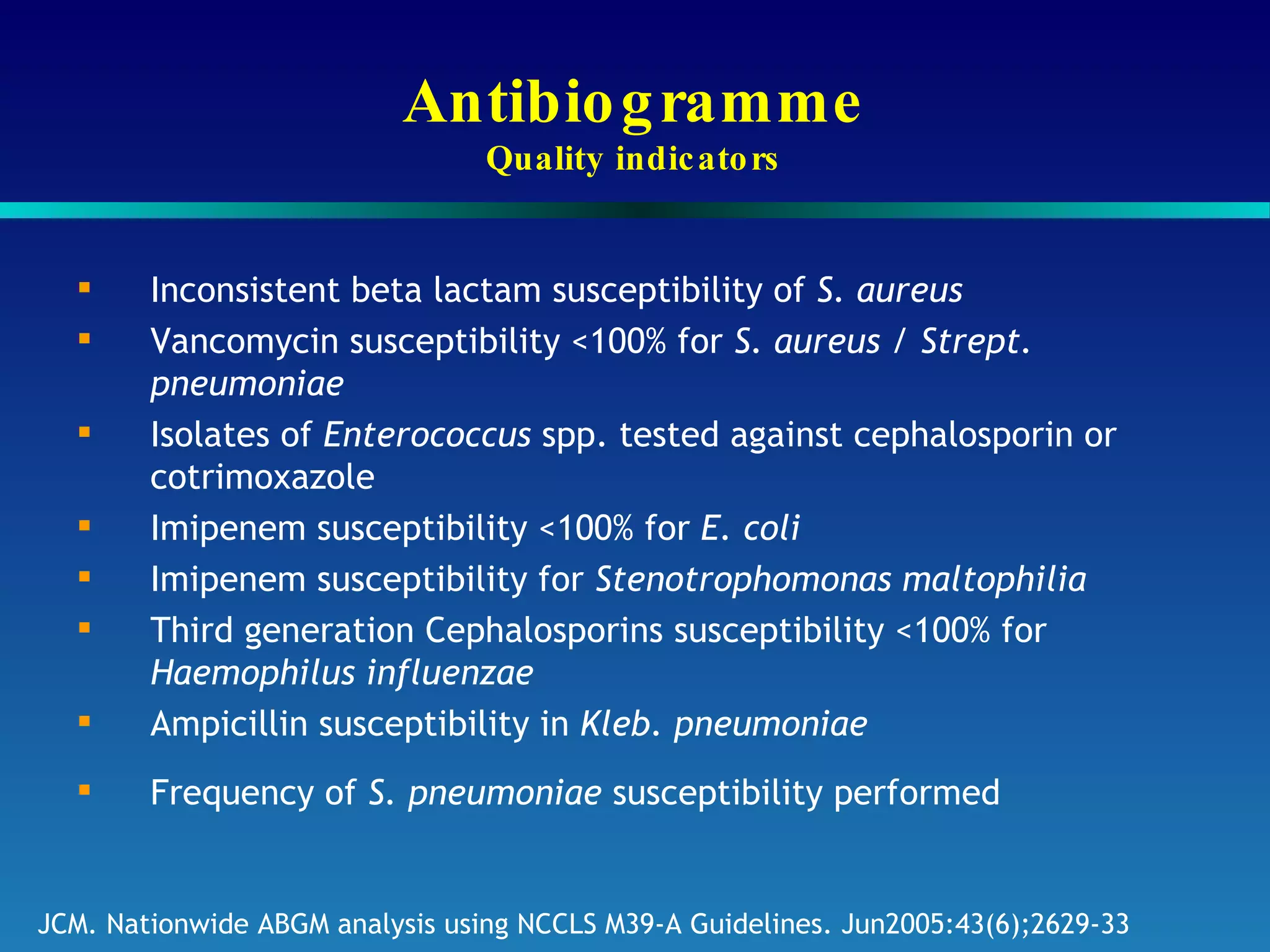 Antibiogramme
Quality indicators

▪ Inconsistent beta lactam susceptibility of S. aureus
▪ Vancomycin susceptibility <100% for S. aureus / Strept. pneumoniae
▪ Isolates of Enterococcus spp. tested against cephalosporin or cotrimoxazole
▪ Imipenem susceptibility <100% for E. coli
▪ Imipenem susceptibility for Stenotrophomonas maltophilia
▪ Third generation Cephalosporins susceptibility <100% for Haemophilus influenzae
▪ Ampicillin susceptibility in Kleb. pneumoniae
▪ Frequency of S. pneumoniae susceptibility performed

JCM. Nationwide ABGM analysis using NCCLS M39-A Guidelines. Jun2005:43(6);2629-33